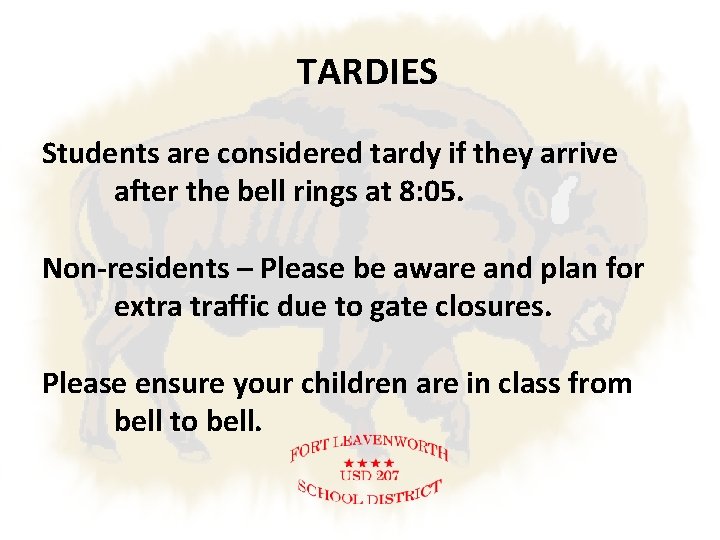 TARDIES

Students are considered tardy if they arrive after the bell rings at 8:05.

Non-residents – Please be aware and plan for extra traffic due to gate closures.

Please ensure your children are in class from bell to bell.

FORT LEAVENWORTH
★★★★
USD 207
SCHOOL DISTRICT